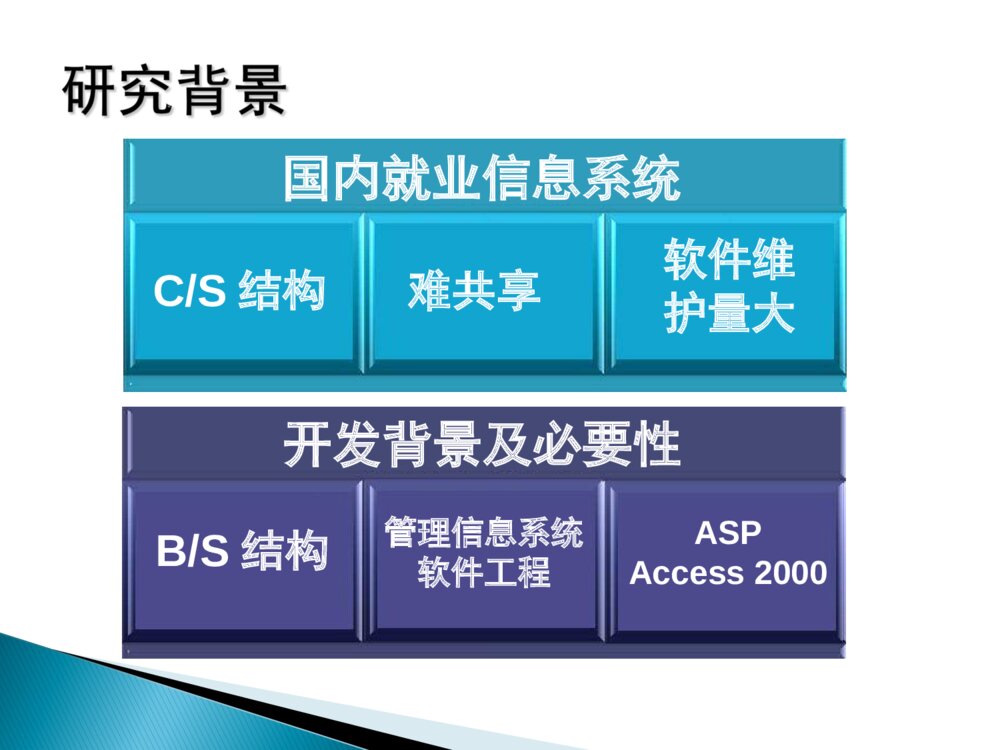 研究背景

国内就业信息系统

C/S 结构

难共享

软件维护量大

开发背景及必要性

B/S 结构

管理信息系统
软件工程

ASP
Access 2000